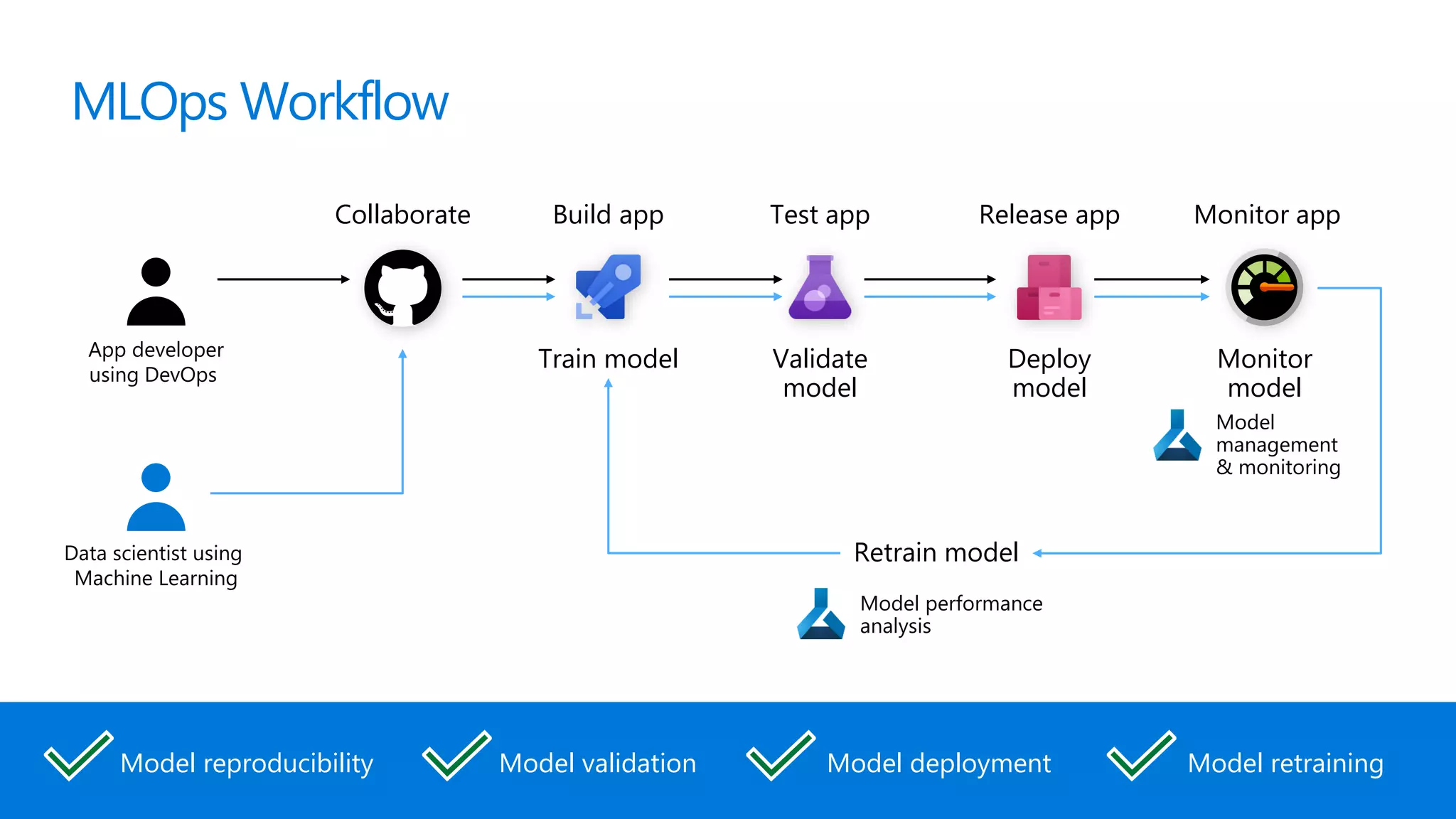 MLOps Workflow

Collaborate

Build app

Test app

Release app

Monitor app

App developer using DevOps

Train model

Validate model

Deploy model

Monitor model

Model management & monitoring

Data scientist using Machine Learning

Retrain model

Model performance analysis

Model reproducibility

Model validation

Model deployment

Model retraining